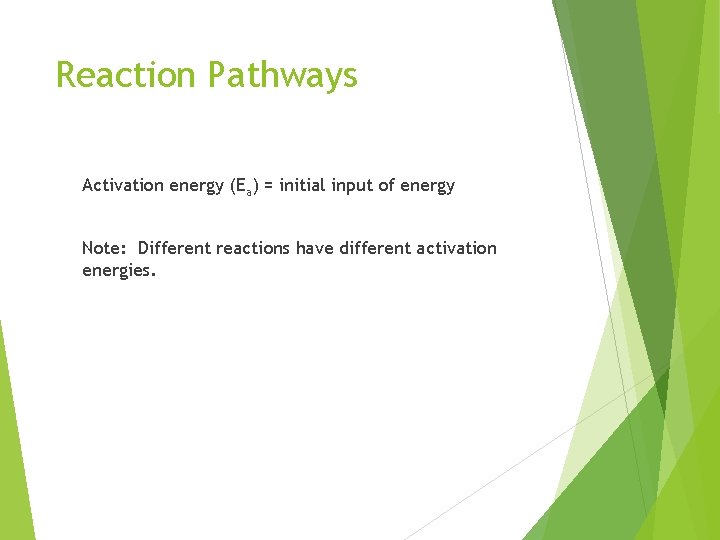 Reaction Pathways

Activation energy ($E_a$) = initial input of energy

Note: Different reactions have different activation energies.